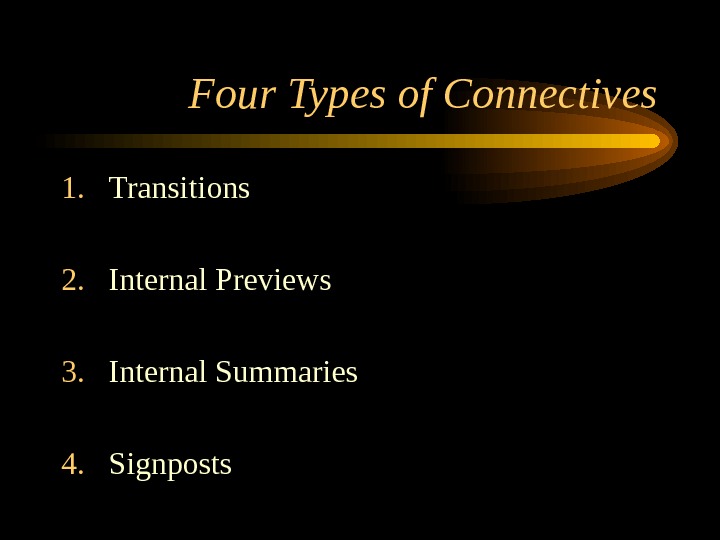 Four Types of Connectives

1. Transitions

2. Internal Previews

3. Internal Summaries

4. Signposts